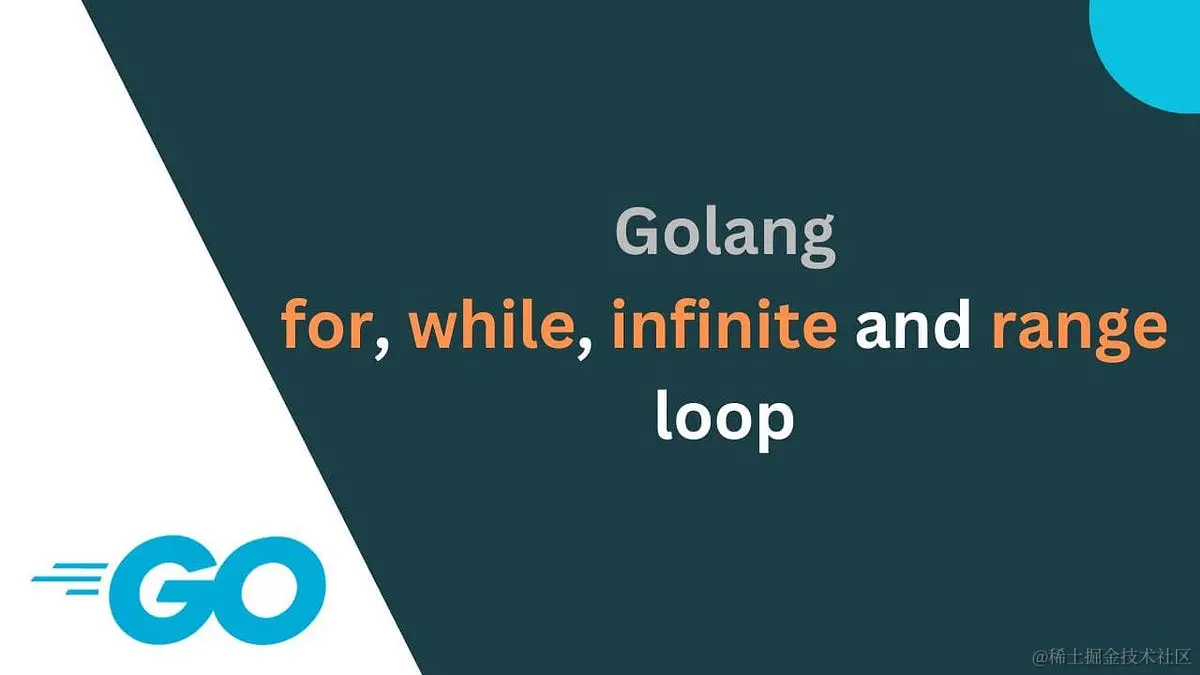 Golang
for, while, infinite and range loop

GO

@稀土掘金技术社区